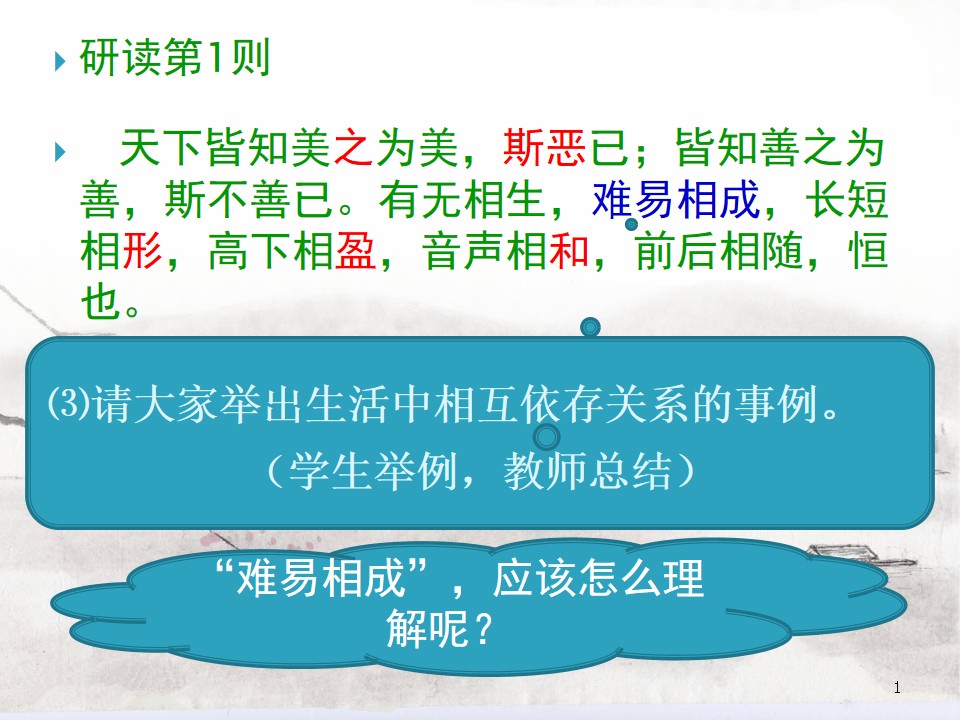 研读第1则

天下皆知美之为美，斯恶已；皆知善之为善，斯不善已。有无相生，难易相成，长短相形，高下相盈，音声相和，前后相随，恒也。

⑶请大家举出生活中相互依存关系的事例。
（学生举例，教师总结）

“难易相成”，应该怎么理解呢？

1